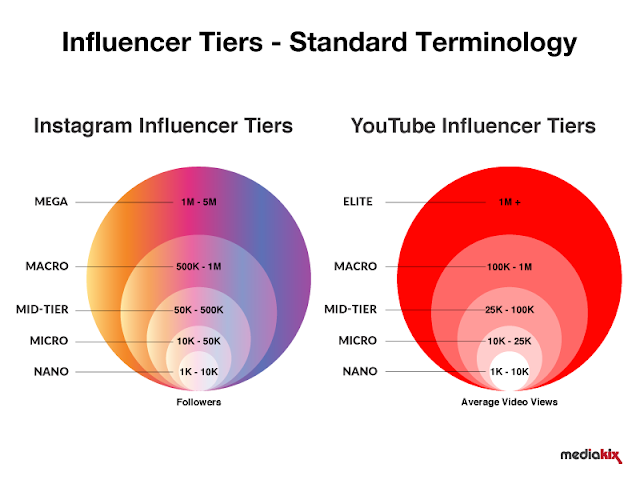 Influencer Tiers - Standard Terminology

Instagram Influencer Tiers

MEGA 1M - 5M
MACRO 500K - 1M
MID-TIER 50K - 500K
MICRO 10K - 50K
NANO 1K - 10K
Followers

YouTube Influencer Tiers

ELITE 1M +
MACRO 100K - 1M
MID-TIER 25K - 100K
MICRO 10K - 25K
NANO 1K - 10K
Average Video Views

mediakix